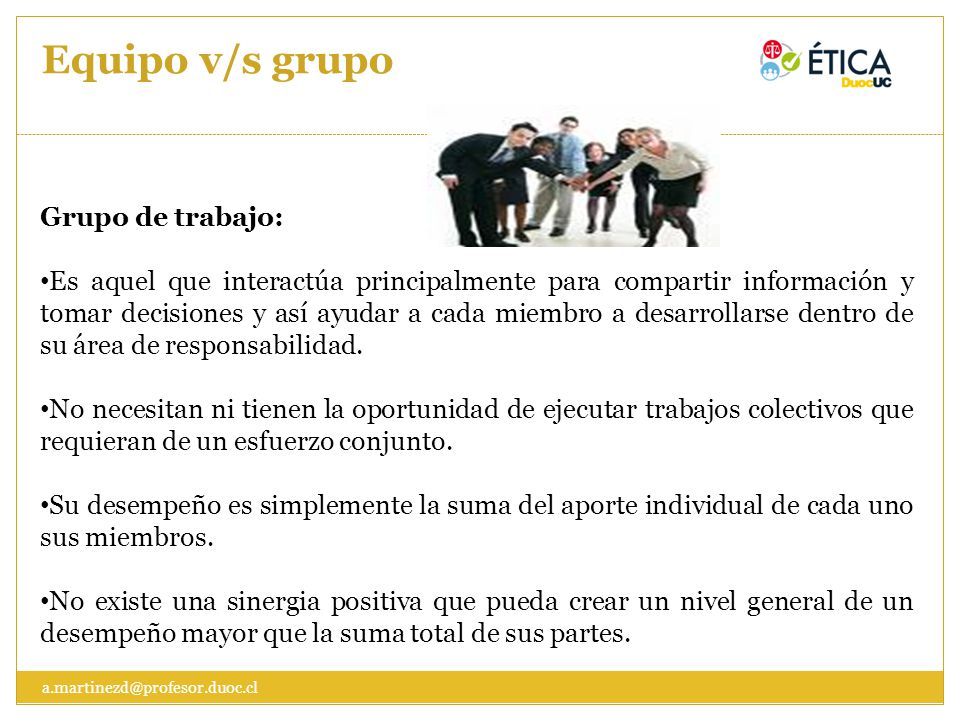 Equipo v/s grupo

ÉTICA
DuocUC

Grupo de trabajo:

•Es aquel que interactúa principalmente para compartir información y tomar decisiones y así ayudar a cada miembro a desarrollarse dentro de su área de responsabilidad.

•No necesitan ni tienen la oportunidad de ejecutar trabajos colectivos que requieran de un esfuerzo conjunto.

•Su desempeño es simplemente la suma del aporte individual de cada uno sus miembros.

•No existe una sinergia positiva que pueda crear un nivel general de un desempeño mayor que la suma total de sus partes.

a.martinezd@profesor.duoc.cl